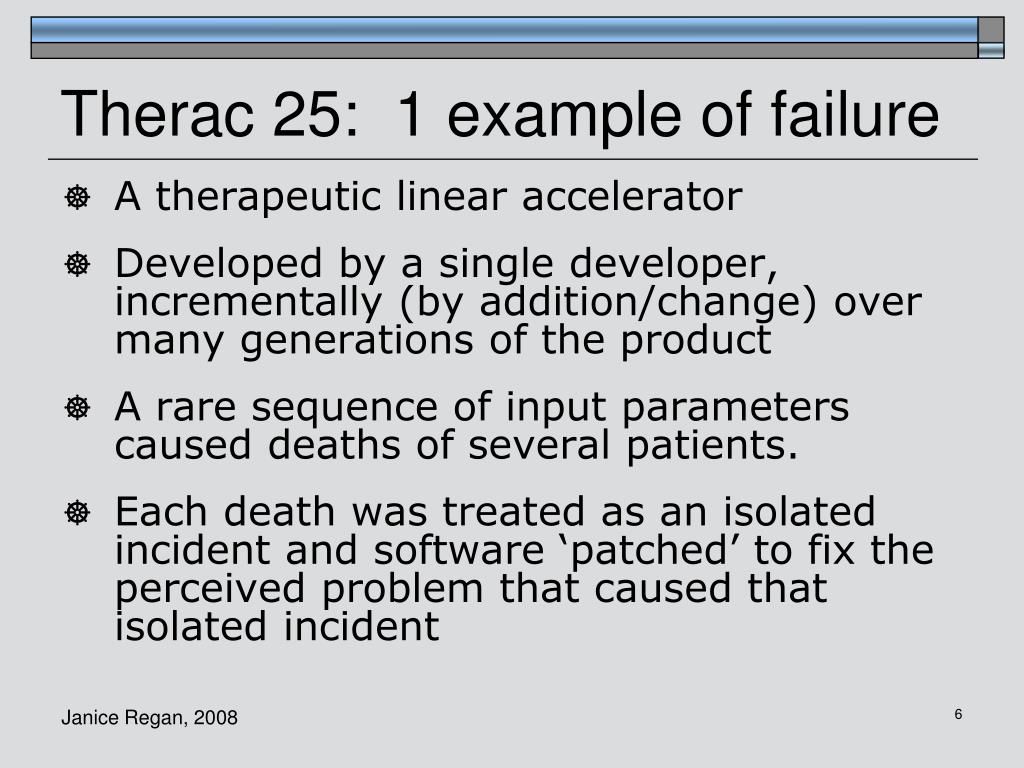 Therac 25: 1 example of failure

A therapeutic linear accelerator

Developed by a single developer, incrementally (by addition/change) over many generations of the product

A rare sequence of input parameters caused deaths of several patients.

Each death was treated as an isolated incident and software ‘patched’ to fix the perceived problem that caused that isolated incident

Janice Regan, 2008

6